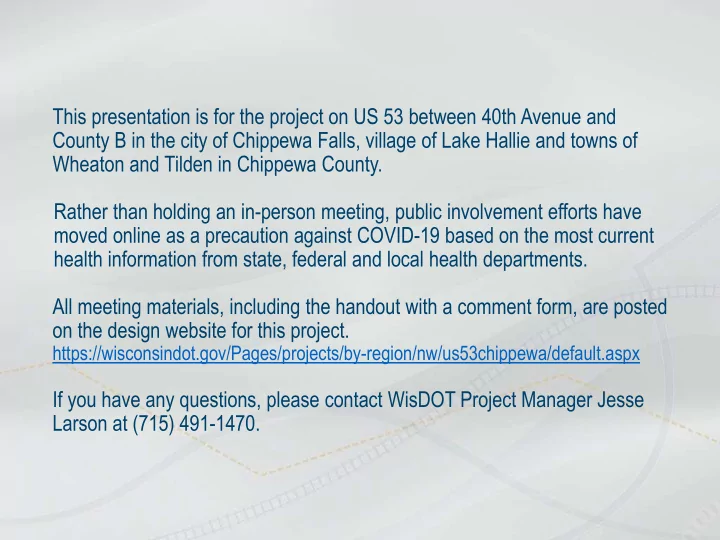 This presentation is for the project on US 53 between 40th Avenue and County B in the city of Chippewa Falls, village of Lake Hallie and towns of Wheaton and Tilden in Chippewa County.

Rather than holding an in-person meeting, public involvement efforts have moved online as a precaution against COVID-19 based on the most current health information from state, federal and local health departments.

All meeting materials, including the handout with a comment form, are posted on the design website for this project.
https://wisconsindot.gov/Pages/projects/by-region/nw/us53chippewa/default.aspx

If you have any questions, please contact WisDOT Project Manager Jesse Larson at (715) 491-1470.